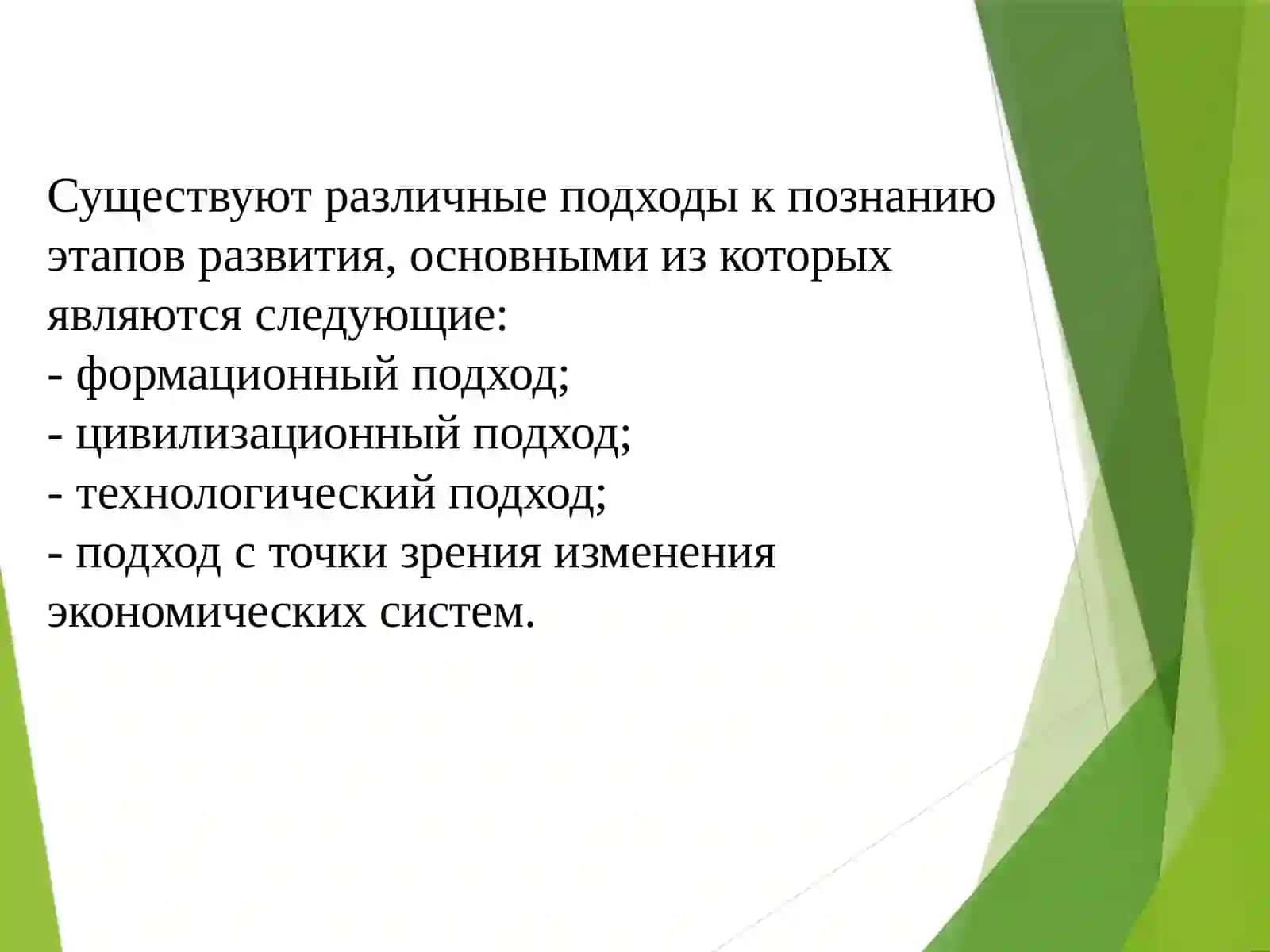 Существуют различные подходы к познанию этапов развития, основными из которых являются следующие:
- формационный подход;
- цивилизационный подход;
- технологический подход;
- подход с точки зрения изменения экономических систем.